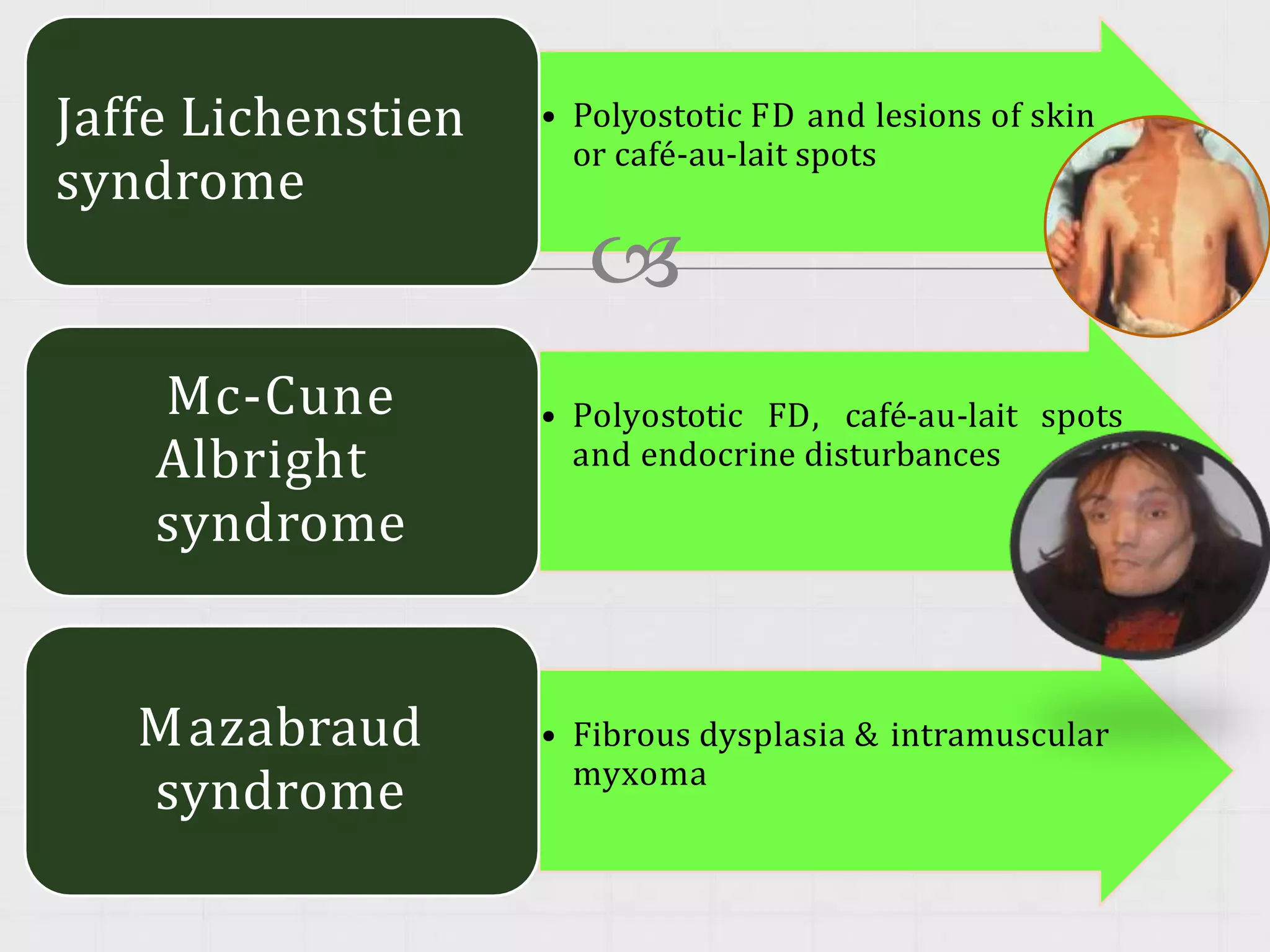 Jaffe Lichenstien syndrome

• Polyostotic FD and lesions of skin or café-au-lait spots

Mc-Cune Albright syndrome

• Polyostotic FD, café-au-lait spots and endocrine disturbances

Mazabraud syndrome

• Fibrous dysplasia & intramuscular myxoma